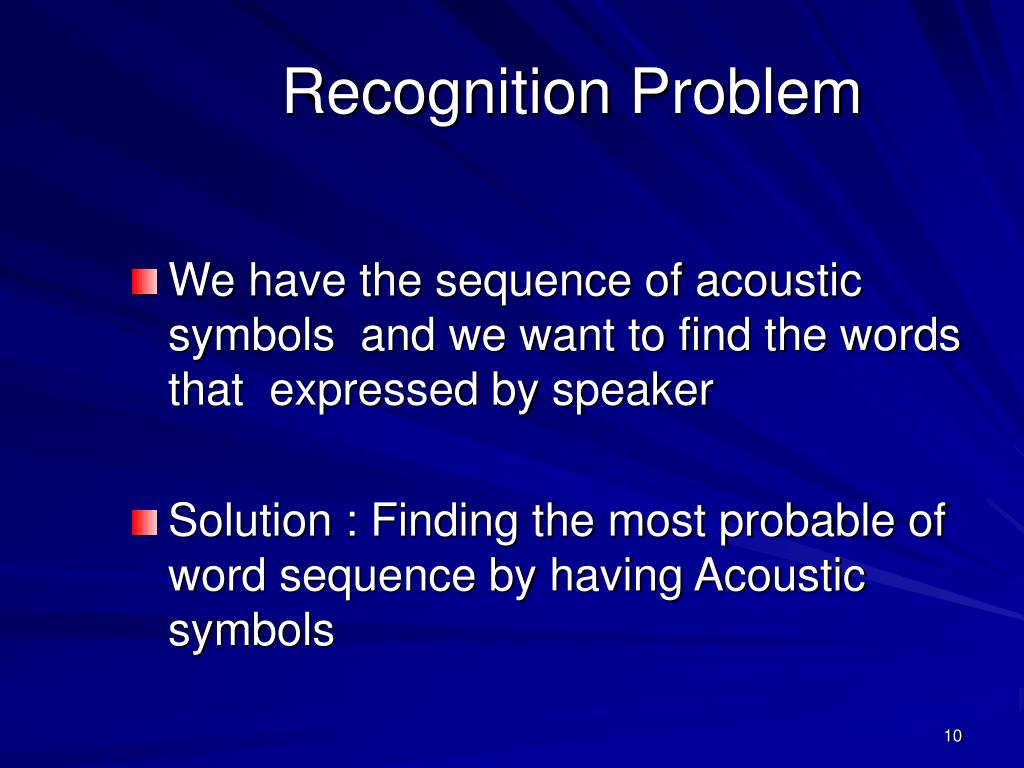 Recognition Problem

We have the sequence of acoustic symbols and we want to find the words that expressed by speaker

Solution : Finding the most probable of word sequence by having Acoustic symbols

10